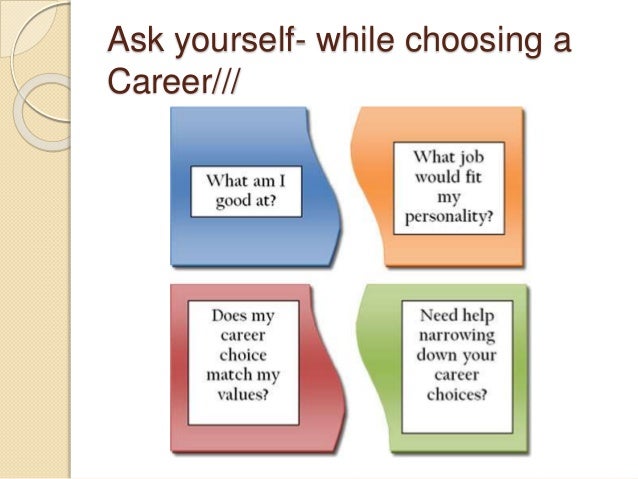 Ask yourself- while choosing a Career///

What am I good at?

What job would fit my personality?

Does my career choice match my values?

Need help narrowing down your career choices?